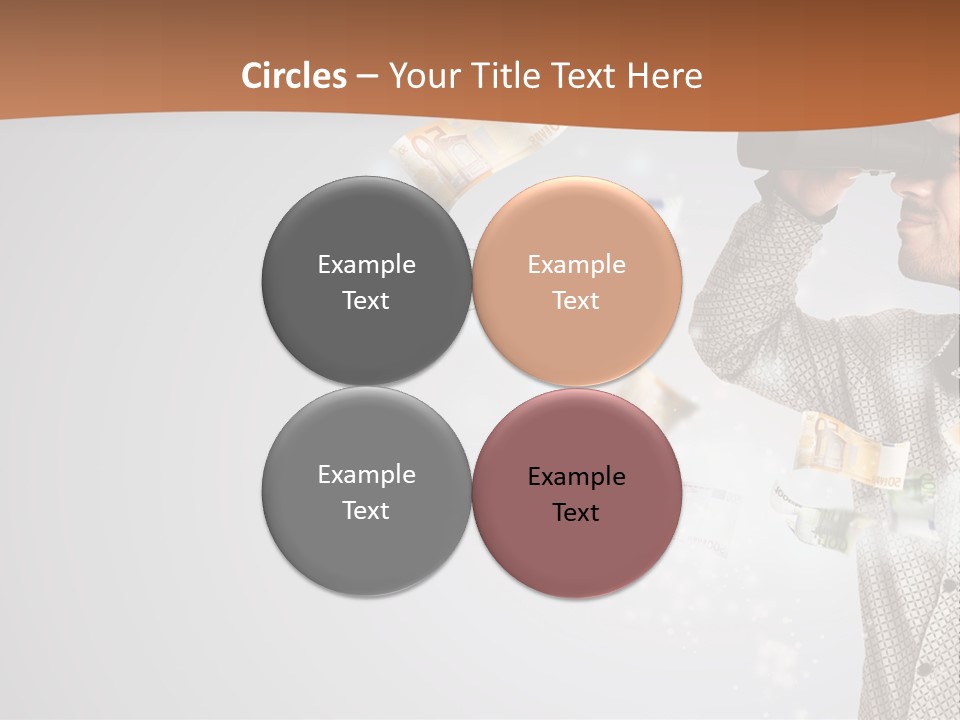 Circles – Your Title Text Here

Example Text

Example Text

Example Text

Example Text